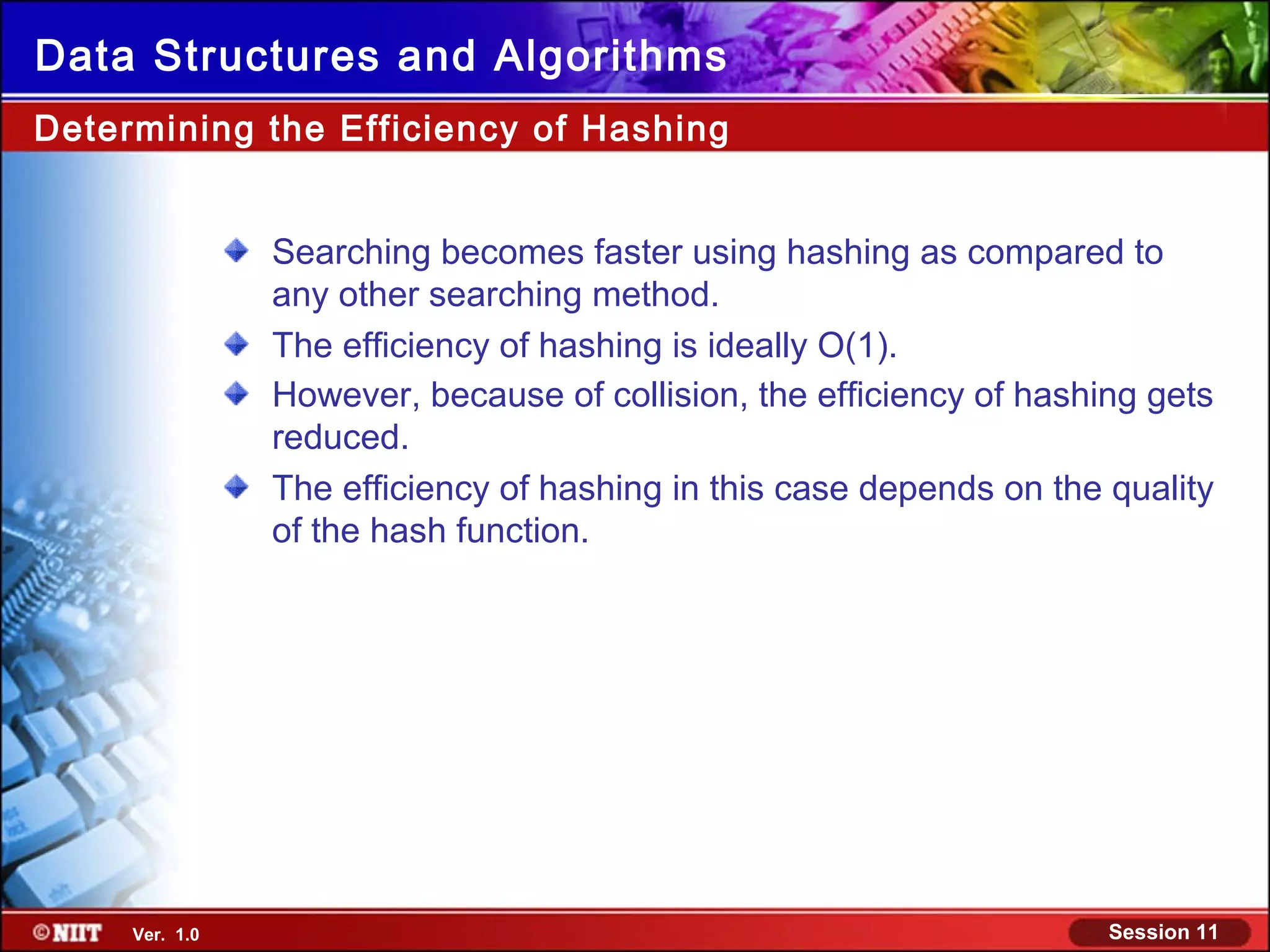 Data Structures and Algorithms

Determining the Efficiency of Hashing

Searching becomes faster using hashing as compared to any other searching method.

The efficiency of hashing is ideally O(1).

However, because of collision, the efficiency of hashing gets reduced.

The efficiency of hashing in this case depends on the quality of the hash function.

©NIIT Ver. 1.0

Session 11